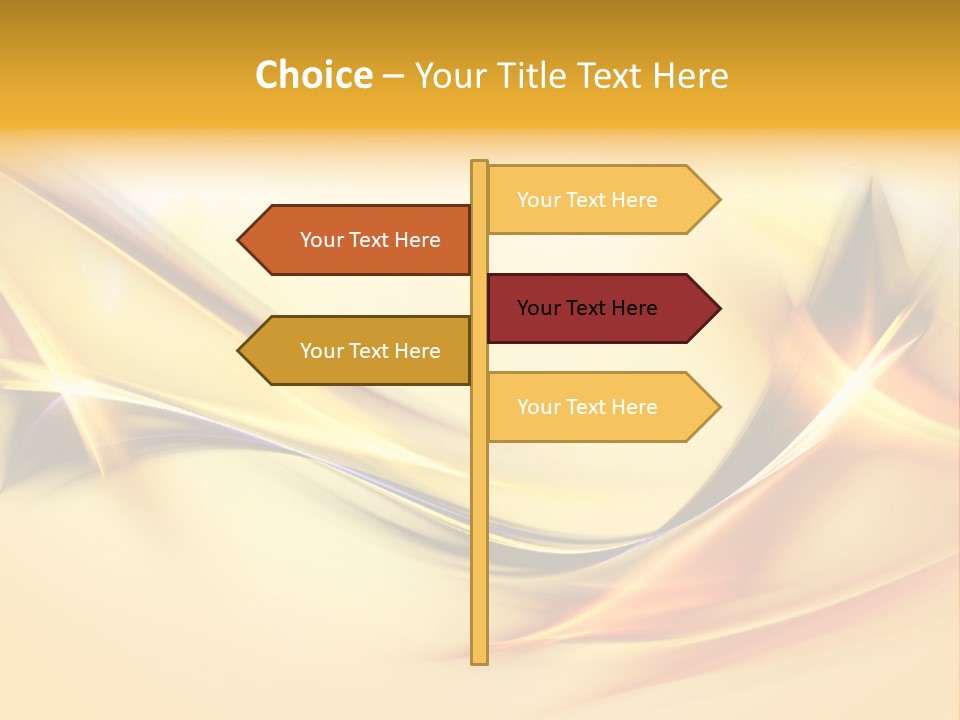 Choice – Your Title Text Here

Your Text Here

Your Text Here

Your Text Here

Your Text Here

Your Text Here